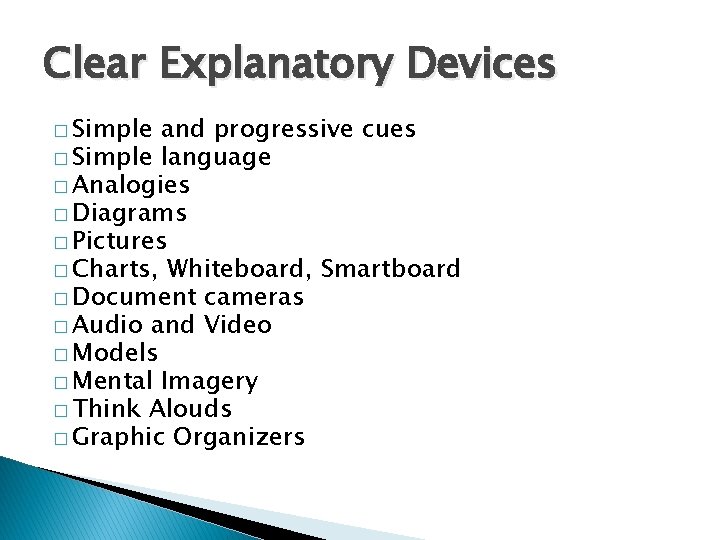 Clear Explanatory Devices

□ Simple and progressive cues
□ Simple language
□ Analogies
□ Diagrams
□ Pictures
□ Charts, Whiteboard, Smartboard
□ Document cameras
□ Audio and Video
□ Models
□ Mental Imagery
□ Think Alouds
□ Graphic Organizers